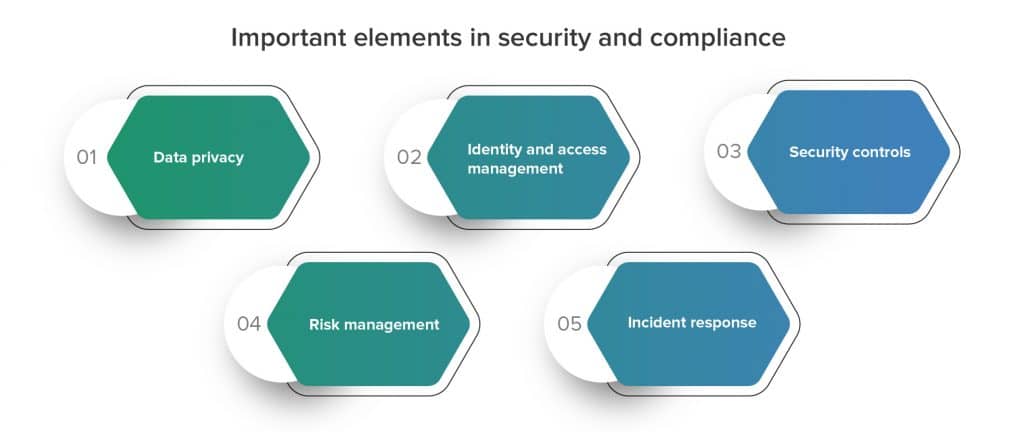 Important elements in security and compliance

01 Data privacy

02 Identity and access management

03 Security controls

04 Risk management

05 Incident response